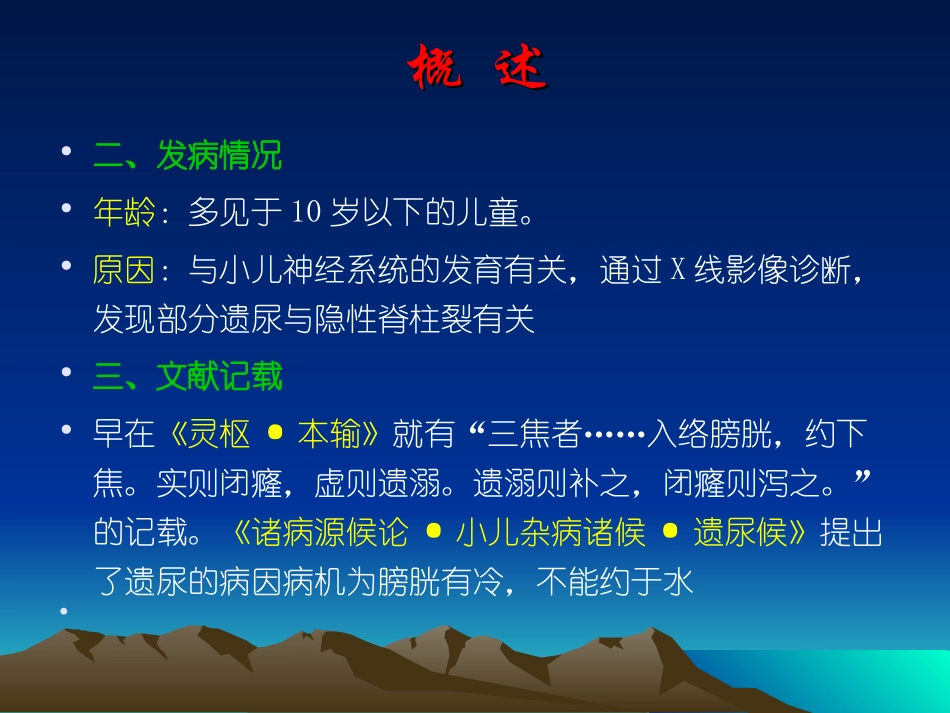 概 述

• 二、发病情况
• 年龄：多见于 10 岁以下的儿童。
• 原因：与小儿神经系统的发育有关，通过 X 线影像诊断，发现部分遗尿与隐性脊柱裂有关
• 三、文献记载
• 早在《灵枢 • 本输》就有“三焦者……入络膀胱，约下焦。实则闭癃，虚则遗溺。遗溺则补之，闭癃则泻之。”的记载。《诸病源候论 • 小儿杂病诸候 • 遗尿候》提出了遗尿的病因病机为膀胱有冷，不能约于水
•